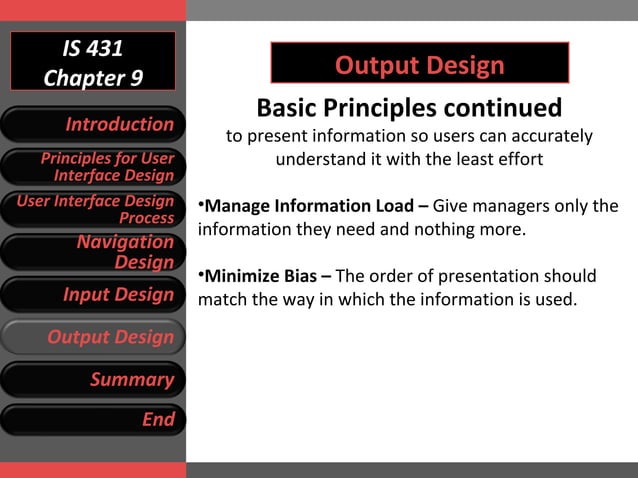 IS 431
Chapter 9

Introduction

Principles for User Interface Design

User Interface Design Process

Navigation Design

Input Design

Output Design

Summary

End

Output Design

Basic Principles continued

to present information so users can accurately understand it with the least effort

•Manage Information Load – Give managers only the information they need and nothing more.

•Minimize Bias – The order of presentation should match the way in which the information is used.